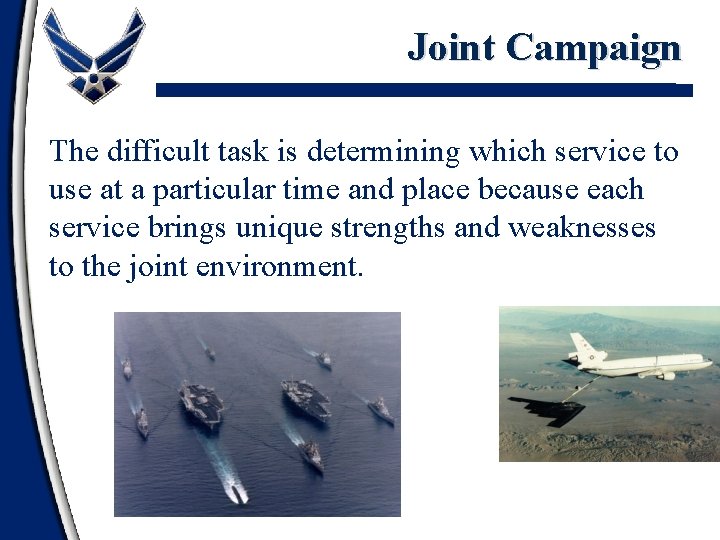 Joint Campaign

The difficult task is determining which service to use at a particular time and place because each service brings unique strengths and weaknesses to the joint environment.